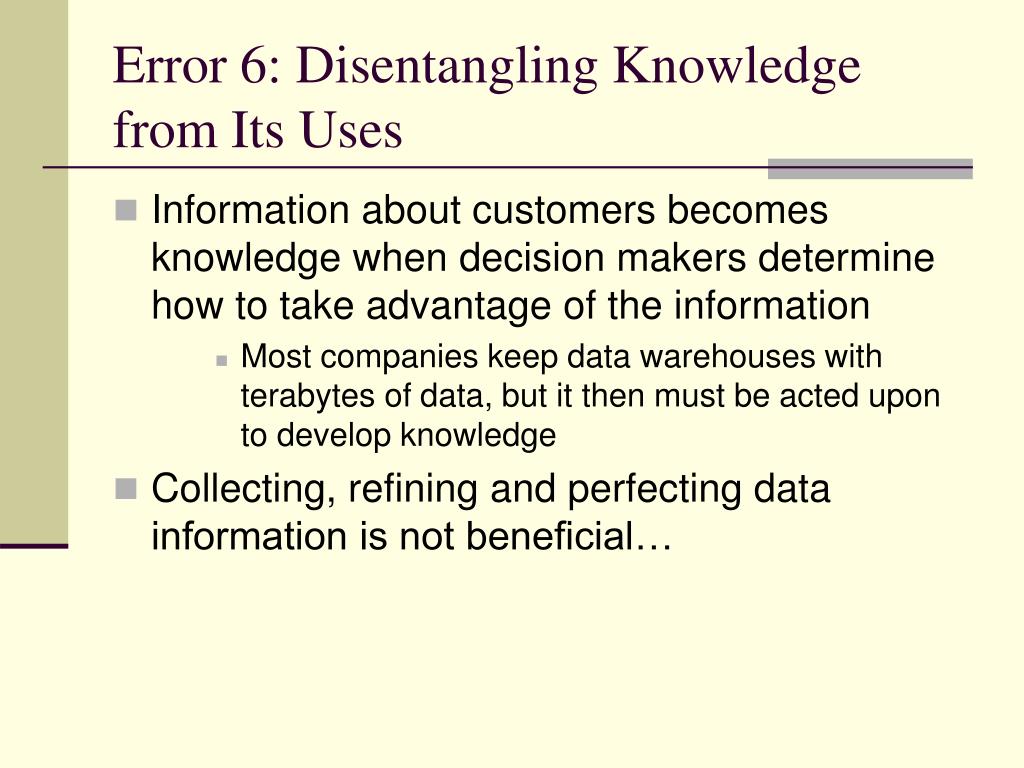 Error 6: Disentangling Knowledge from Its Uses

Information about customers becomes knowledge when decision makers determine how to take advantage of the information

Most companies keep data warehouses with terabytes of data, but it then must be acted upon to develop knowledge

Collecting, refining and perfecting data information is not beneficial…